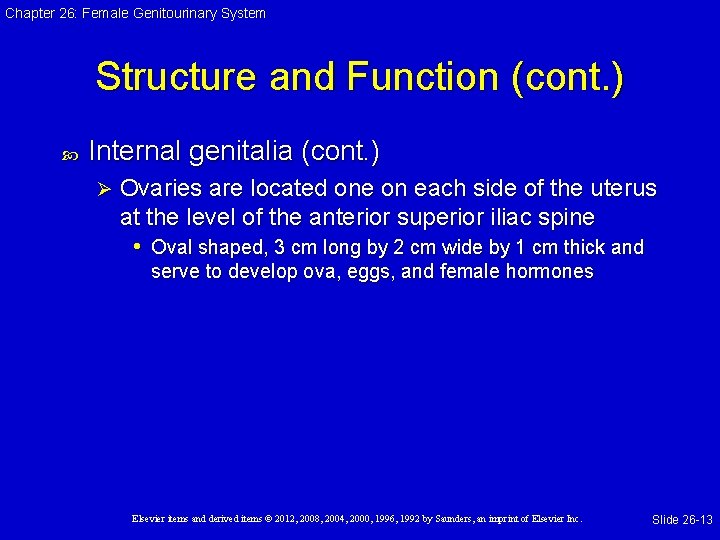 Chapter 26: Female Genitourinary System

Structure and Function (cont.)

Internal genitalia (cont.)

Ovaries are located one on each side of the uterus at the level of the anterior superior iliac spine

Oval shaped, 3 cm long by 2 cm wide by 1 cm thick and serve to develop ova, eggs, and female hormones

Elsevier items and derived items © 2012, 2008, 2004, 2000, 1996, 1992 by Saunders, an imprint of Elsevier Inc.

Slide 26-13